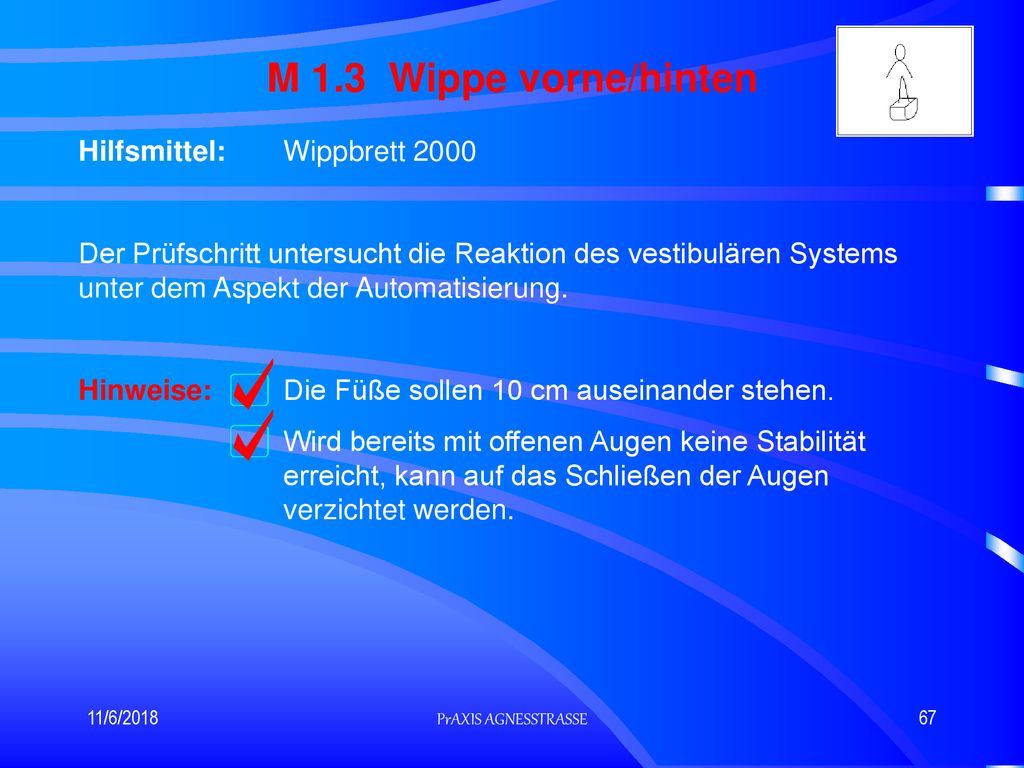 M 1.3 Wippe vorne/hinten

Hilfsmittel: Wippbrett 2000

Der Prüfschritt untersucht die Reaktion des vestibulären Systems unter dem Aspekt der Automatisierung.

Hinweise: Die Füße sollen 10 cm auseinander stehen.

Wird bereits mit offenen Augen keine Stabilität erreicht, kann auf das Schließen der Augen verzichtet werden.

11/6/2018 PrAXIS AGNESSTRASSE 67